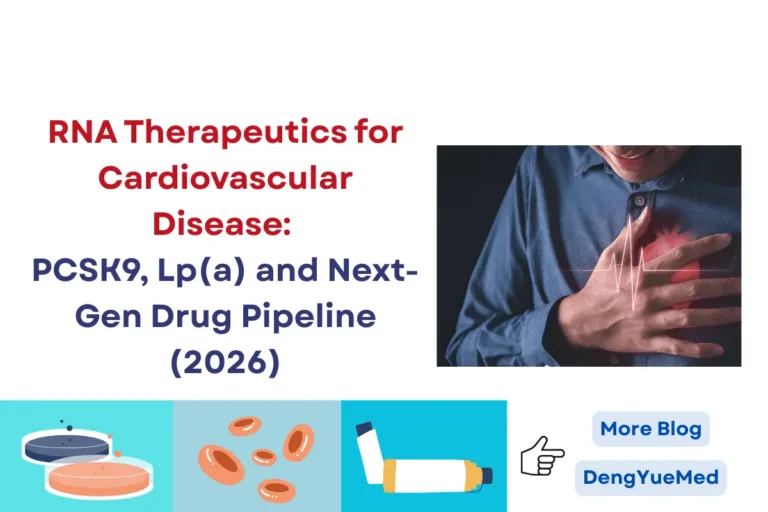 RNA Therapeutics for Cardiovascular Disease:
PCSK9, Lp(a) and Next-Gen Drug Pipeline (2026)

More Blog
DengYueMed